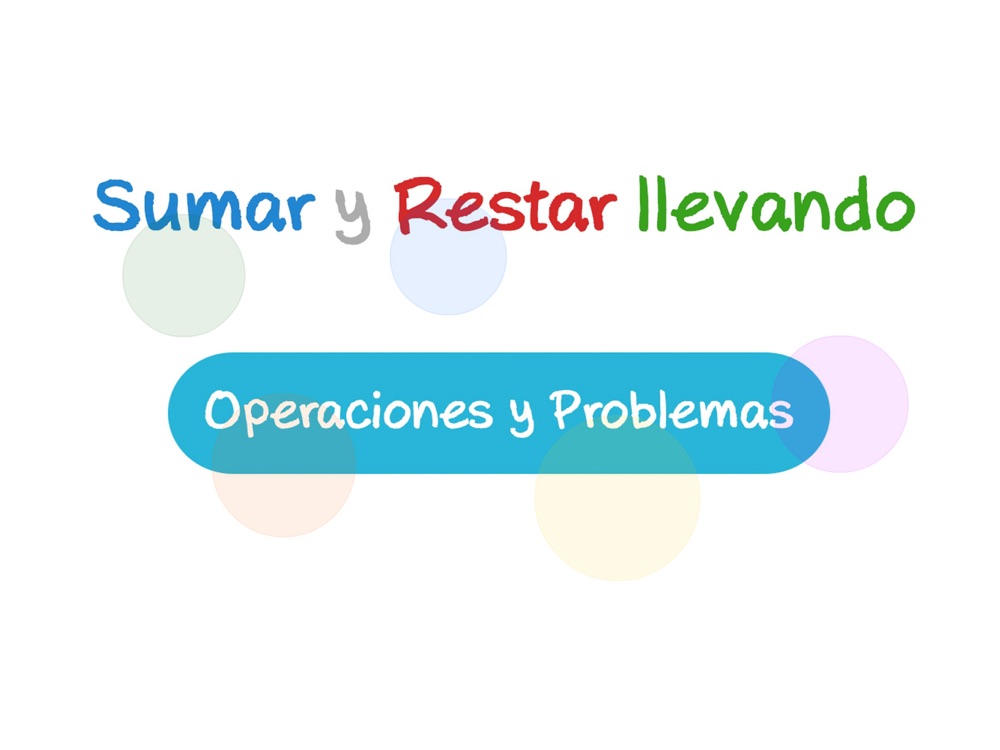 Sumar y Restar llevando

Operaciones y Problemas